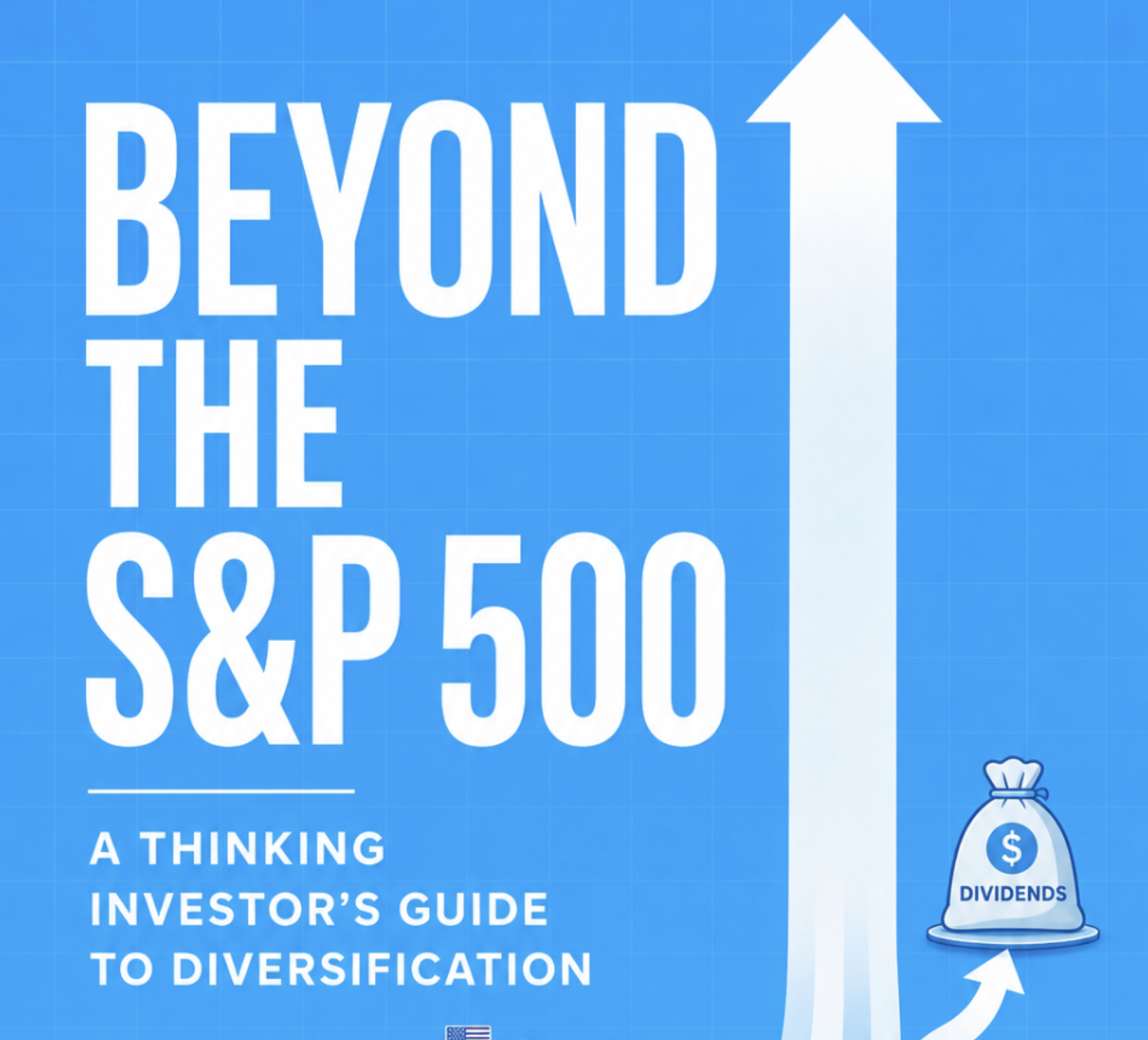 BEYOND THE S&P 500

A THINKING INVESTOR'S GUIDE TO DIVERSIFICATION

$

DIVIDENDS